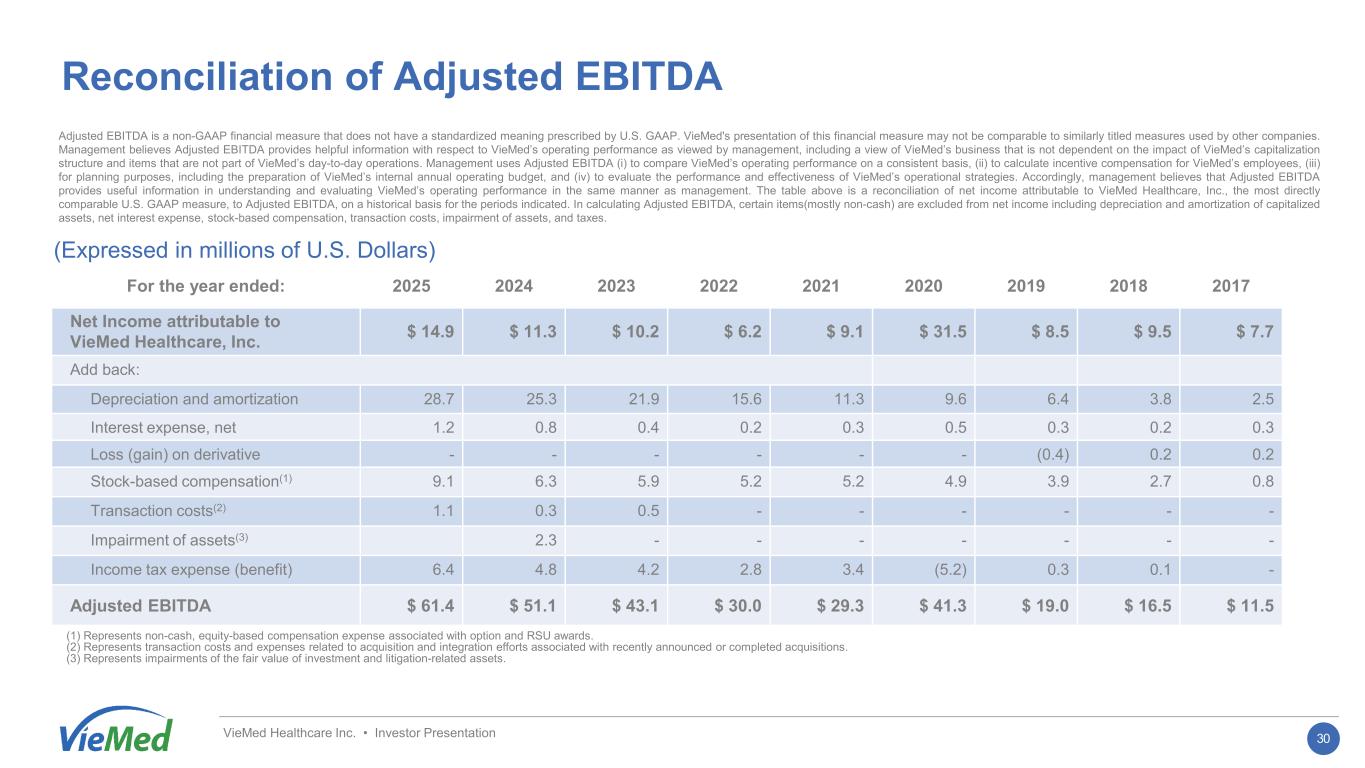 Reconciliation of Adjusted EBITDA

Adjusted EBITDA is a non-GAAP financial measure that does not have a standardized meaning prescribed by U.S. GAAP. VieMed's presentation of this financial measure may not be comparable to similarly titled measures used by other companies. Management believes Adjusted EBITDA provides helpful information with respect to VieMed's operating performance as viewed by management, including a view of VieMed's business that is not dependent on the impact of VieMed's capitalization structure and items that are not part of VieMed's day-to-day operations. Management uses Adjusted EBITDA (i) to compare VieMed's operating performance on a consistent basis, (ii) to calculate incentive compensation for VieMed's employees, (iii) for planning purposes, including the preparation of VieMed's internal annual operating budget, and (iv) to evaluate the performance and effectiveness of VieMed's operational strategies. Accordingly, management believes that Adjusted EBITDA provides useful information in understanding and evaluating VieMed's operating performance in the same manner as management. The table above is a reconciliation of net income attributable to VieMed Healthcare, Inc., the most directly comparable U.S. GAAP measure, to Adjusted EBITDA, on a historical basis for the periods indicated. In calculating Adjusted EBITDA, certain items(mostly non-cash) are excluded from net income including depreciation and amortization of capitalized assets, net interest expense, stock-based compensation, transaction costs, impairment of assets, and taxes.

(Expressed in millions of U.S. Dollars)

| For the year ended: | 2025 | 2024 | 2023 | 2022 | 2021 | 2020 | 2019 | 2018 | 2017 |
|---|---|---|---|---|---|---|---|---|---|
| Net Income attributable to VieMed Healthcare, Inc. | $ 14.9 | $ 11.3 | $ 10.2 | $ 6.2 | $ 9.1 | $ 31.5 | $ 8.5 | $ 9.5 | $ 7.7 |
| Add back: | | | | | | | | | |
| Depreciation and amortization | 28.7 | 25.3 | 21.9 | 15.6 | 11.3 | 9.6 | 6.4 | 3.8 | 2.5 |
| Interest expense, net | 1.2 | 0.8 | 0.4 | 0.2 | 0.3 | 0.5 | 0.3 | 0.2 | 0.3 |
| Loss (gain) on derivative | - | - | - | - | - | - | (0.4) | 0.2 | 0.2 |
| Stock-based compensation$^{(1)}$ | 9.1 | 6.3 | 5.9 | 5.2 | 5.2 | 4.9 | 3.9 | 2.7 | 0.8 |
| Transaction costs$^{(2)}$ | 1.1 | 0.3 | 0.5 | - | - | - | - | - | - |
| Impairment of assets$^{(3)}$ | | 2.3 | - | - | - | - | - | - | - |
| Income tax expense (benefit) | 6.4 | 4.8 | 4.2 | 2.8 | 3.4 | (5.2) | 0.3 | 0.1 | - |
| Adjusted EBITDA | $ 61.4 | $ 51.1 | $ 43.1 | $ 30.0 | $ 29.3 | $ 41.3 | $ 19.0 | $ 16.5 | $ 11.5 |

(1) Represents non-cash, equity-based compensation expense associated with option and RSU awards.
(2) Represents transaction costs and expenses related to acquisition and integration efforts associated with recently announced or completed acquisitions.
(3) Represents impairments of the fair value of investment and litigation-related assets.

VieMed

VieMed Healthcare Inc. • Investor Presentation

30